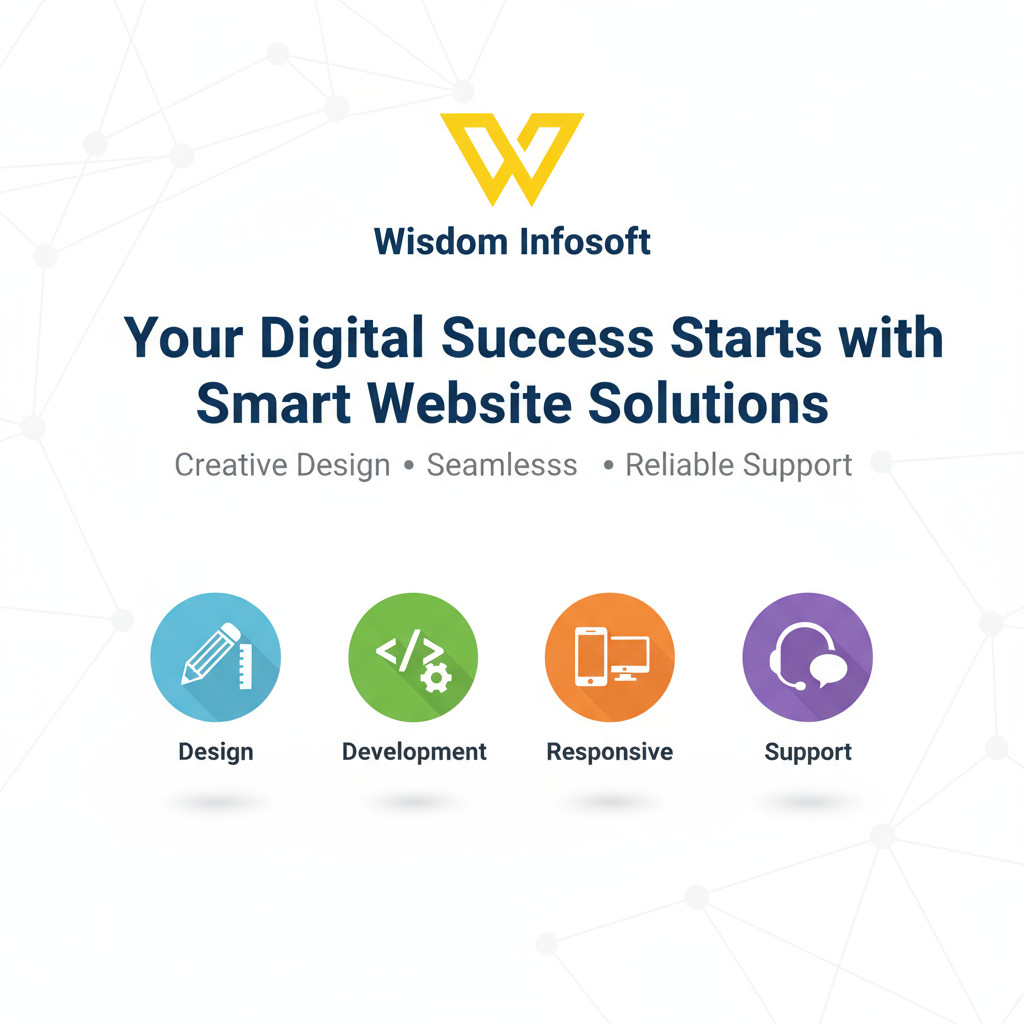 Wisdom Infosoft

Your Digital Success Starts with Smart Website Solutions

Creative Design • Seamlesss • Reliable Support

</>

Design

Development

Responsive

Support